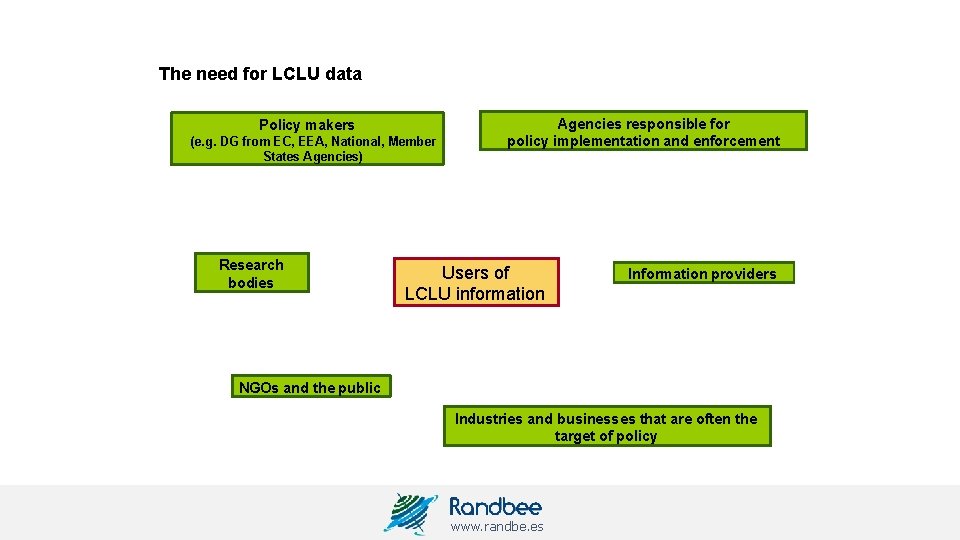 The need for LCLU data

Policy makers
(e.g. DG from EC, EEA, National, Member States Agencies)

Agencies responsible for policy implementation and enforcement

Research bodies

Users of LCLU information

Information providers

NGOs and the public

Industries and businesses that are often the target of policy

Randbee
www.randbe.es